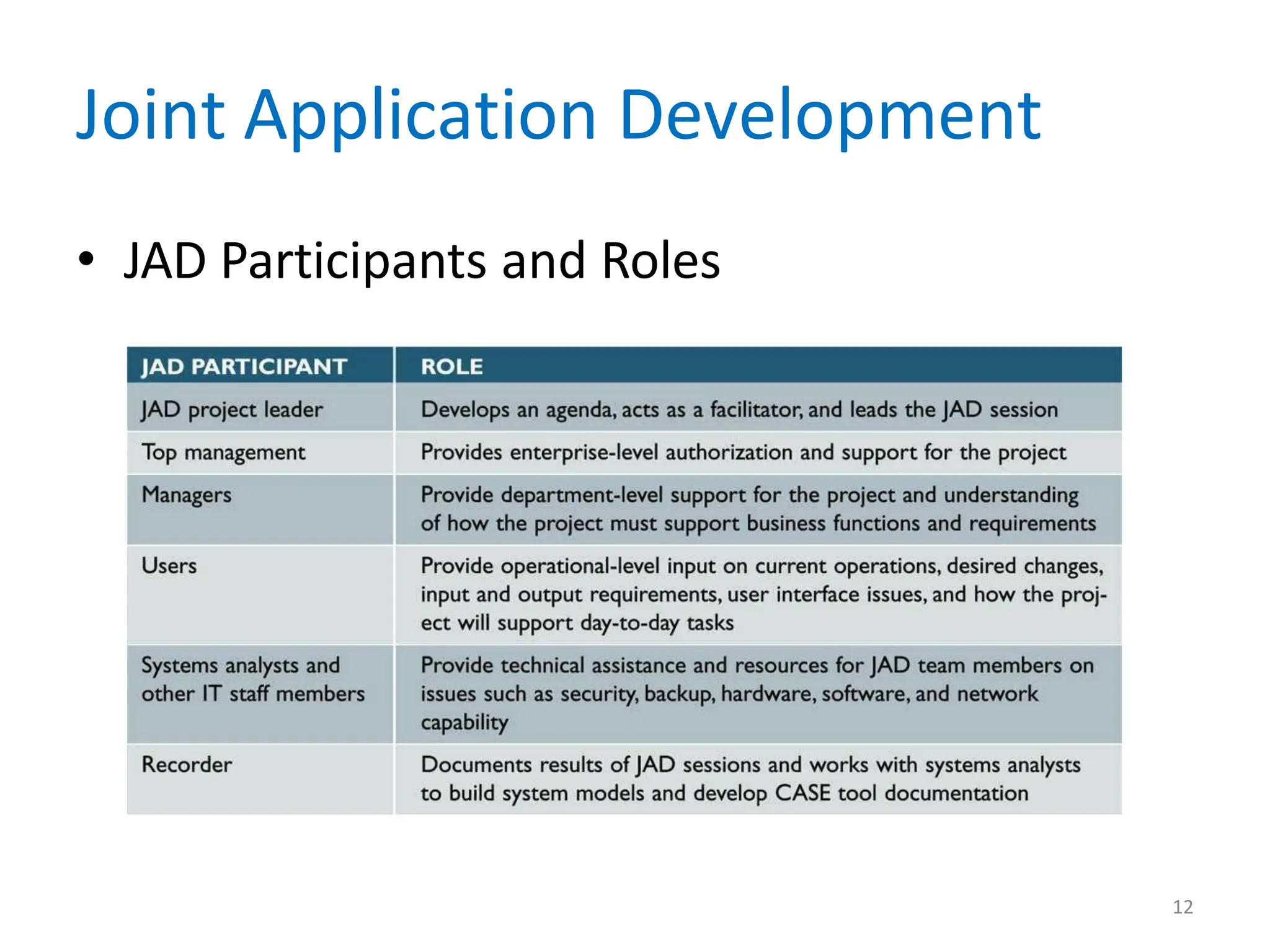 Joint Application Development

• JAD Participants and Roles

| JAD PARTICIPANT | ROLE |
|---|---|
| JAD project leader | Develops an agenda, acts as a facilitator, and leads the JAD session |
| Top management | Provides enterprise-level authorization and support for the project |
| Managers | Provide department-level support for the project and understanding of how the project must support business functions and requirements |
| Users | Provide operational-level input on current operations, desired changes, input and output requirements, user interface issues, and how the project will support day-to-day tasks |
| Systems analysts and other IT staff members | Provide technical assistance and resources for JAD team members on issues such as security, backup, hardware, software, and network capability |
| Recorder | Documents results of JAD sessions and works with systems analysts to build system models and develop CASE tool documentation |

12